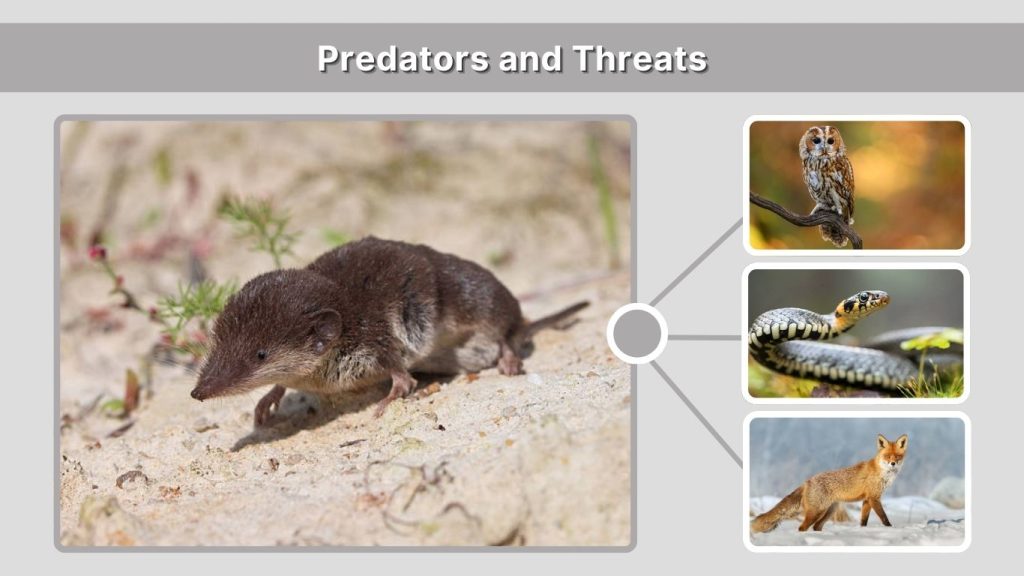 Predators and Threats